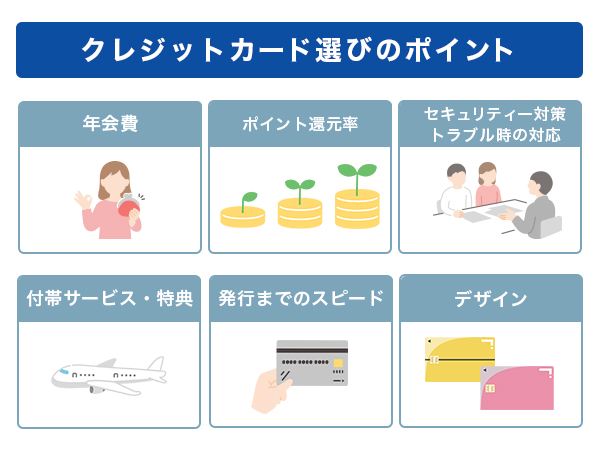 クレジットカード選びのポイント

年会費

ポイント還元率

セキュリティー対策
トラブル時の対応

付帯サービス・特典

発行までのスピード

デザイン